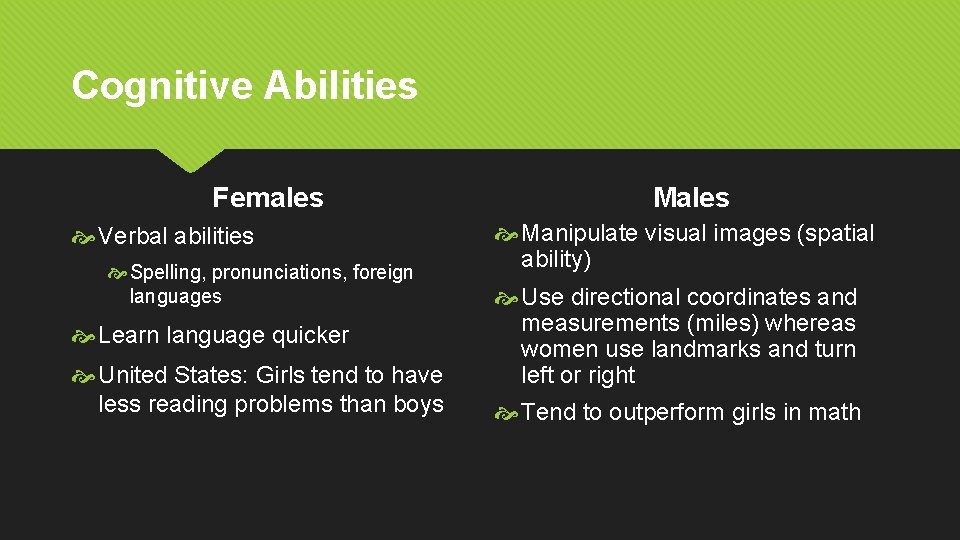 Cognitive Abilities

Females

Verbal abilities

Spelling, pronunciations, foreign languages

Learn language quicker

United States: Girls tend to have less reading problems than boys

Males

Manipulate visual images (spatial ability)

Use directional coordinates and measurements (miles) whereas women use landmarks and turn left or right

Tend to outperform girls in math